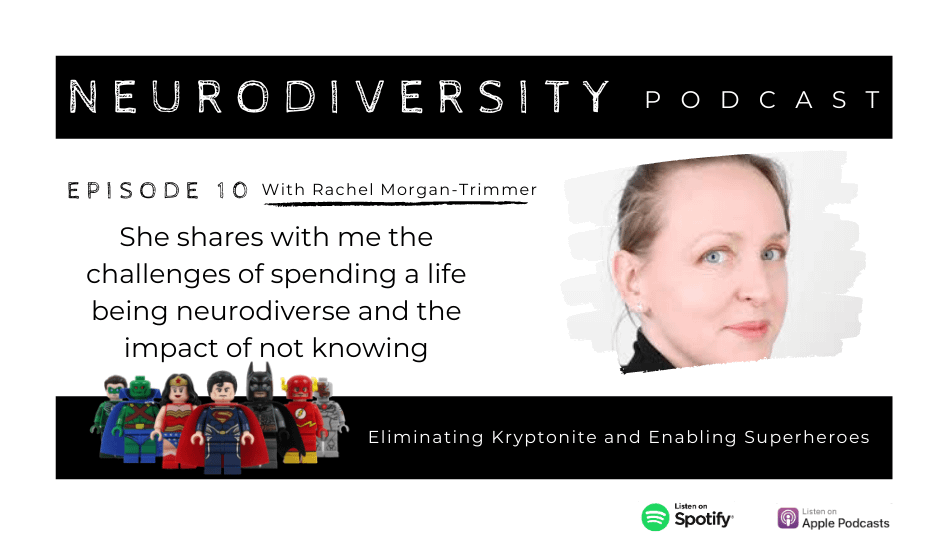 NEURODIVERSITY PODCAST

EPISODE 10 With Rachel Morgan-Trimmer

She shares with me the challenges of spending a life being neurodiverse and the impact of not knowing

Eliminating Kryptonite and Enabling Superheroes

Listen on Spotify

Listen on Apple Podcasts